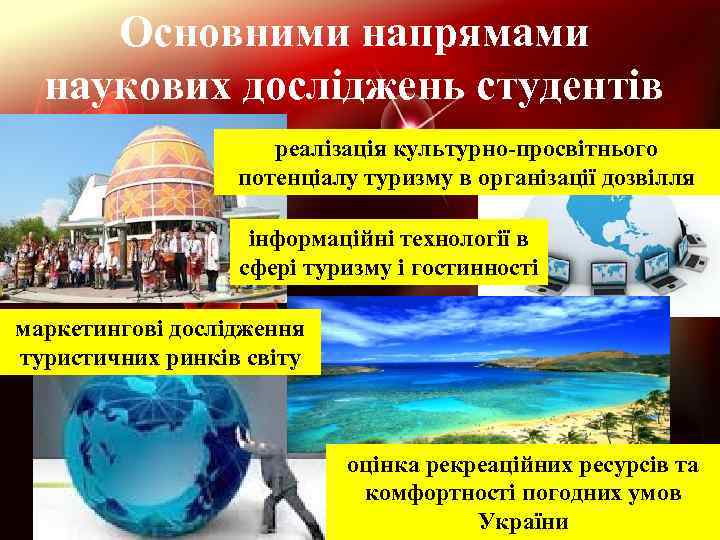 Основними напрямами наукових досліджень студентів

реалізація культурно-просвітнього потенціалу туризму в організації дозвілля

інформаційні технології в сфері туризму і гостинності

маркетингові дослідження туристичних ринків світу

оцінка рекреаційних ресурсів та комфортності погодних умов України